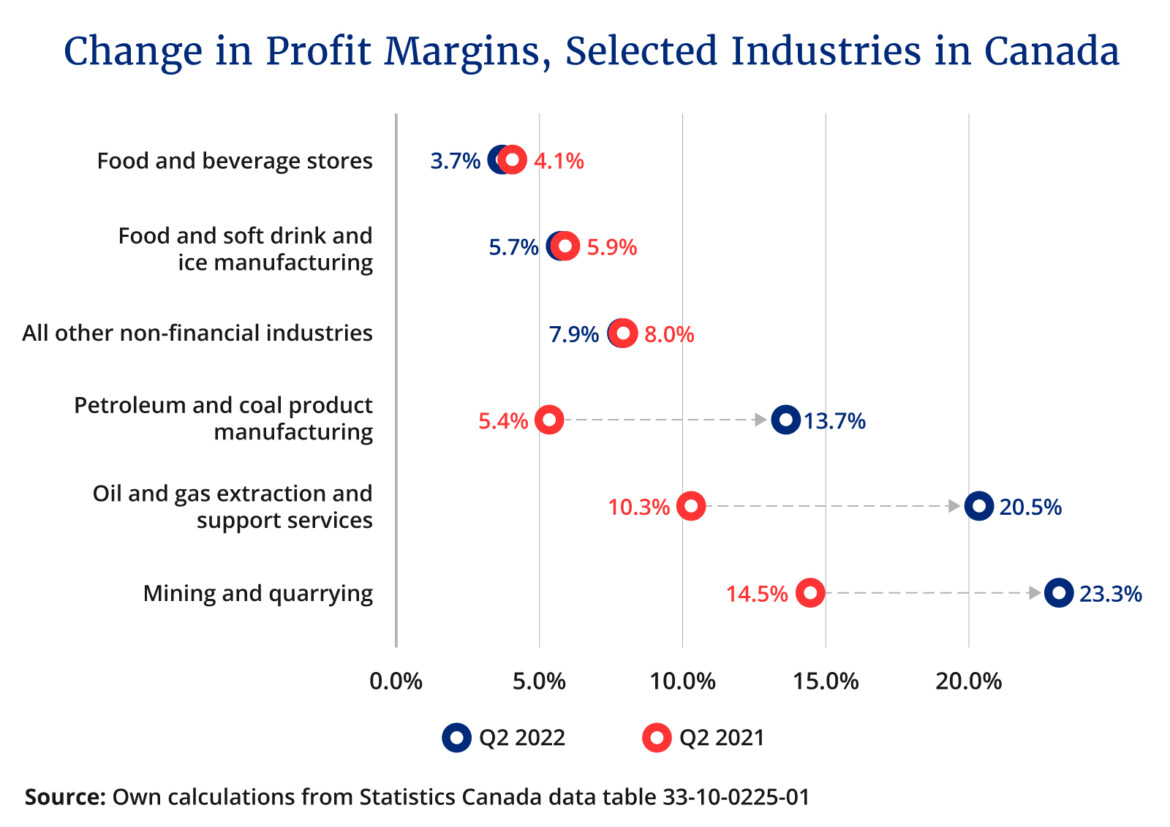 Change in Profit Margins, Selected Industries in Canada

Food and beverage stores
3.7% 4.1%

Food and soft drink and ice manufacturing
5.7% 5.9%

All other non-financial industries
7.9% 8.0%

Petroleum and coal product manufacturing
5.4% 13.7%

Oil and gas extraction and support services
10.3% 20.5%

Mining and quarrying
14.5% 23.3%

0.0% 5.0% 10.0% 15.0% 20.0%

Q2 2022 Q2 2021

**Source:** Own calculations from Statistics Canada data table 33-10-0225-01